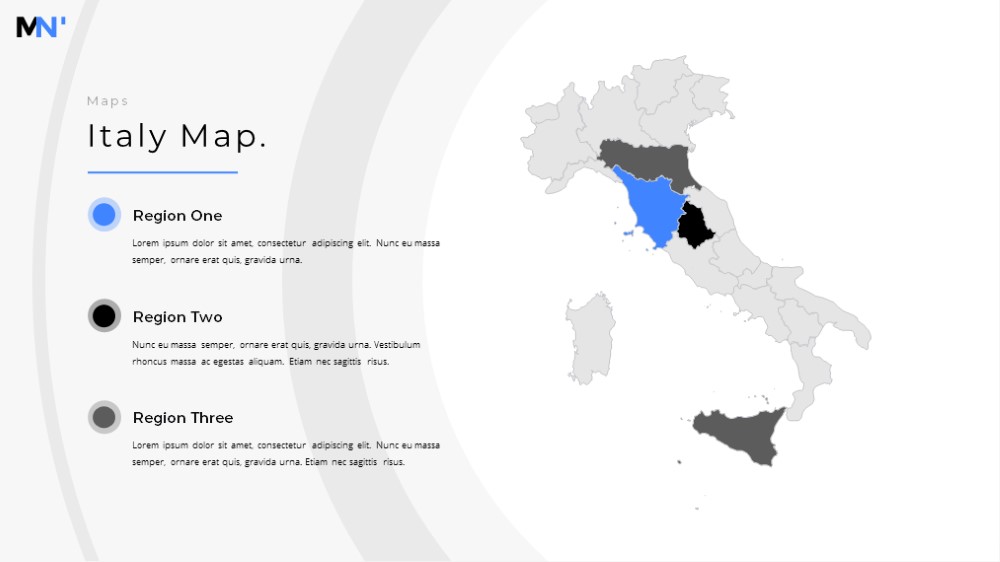 MN'

Maps

Italy Map.

Region One

Lorem ipsum dolor sit amet, consectetur adipiscing elit. Nunc eu massa semper, ornare erat quis, gravida urna.

Region Two

Nunc eu massa semper, ornare erat quis, gravida urna. Vestibulum rhoncus massa ac egestas aliquam. Etiam nec sagittis risus.

Region Three

Lorem ipsum dolor sit amet, consectetur adipiscing elit. Nunc eu massa semper, ornare erat quis, gravida urna. Etiam nec sagittis risus.